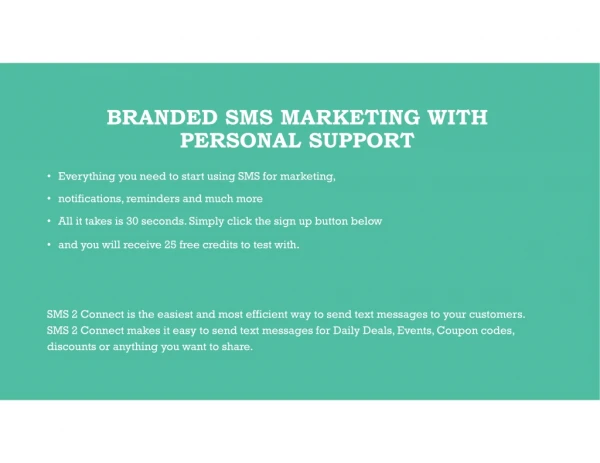 BRANDED SMS MARKETING WITH PERSONAL SUPPORT

• Everything you need to start using SMS for marketing,
• notifications, reminders and much more
• All it takes is 30 seconds. Simply click the sign up button below
• and you will receive 25 free credits to test with.

SMS 2 Connect is the easiest and most efficient way to send text messages to your customers. SMS 2 Connect makes it easy to send text messages for Daily Deals, Events, Coupon codes, discounts or anything you want to share.